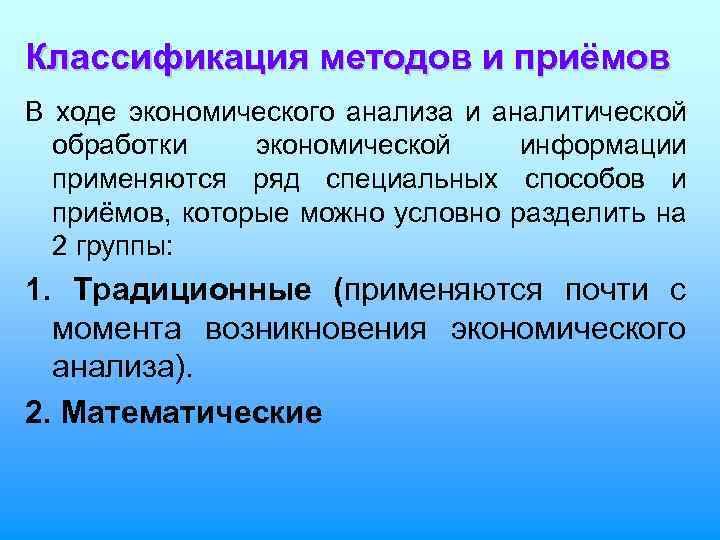 Классификация методов и приёмов

В ходе экономического анализа и аналитической обработки экономической информации применяются ряд специальных способов и приёмов, которые можно условно разделить на 2 группы:

1. Традиционные (применяются почти с момента возникновения экономического анализа).

2. Математические